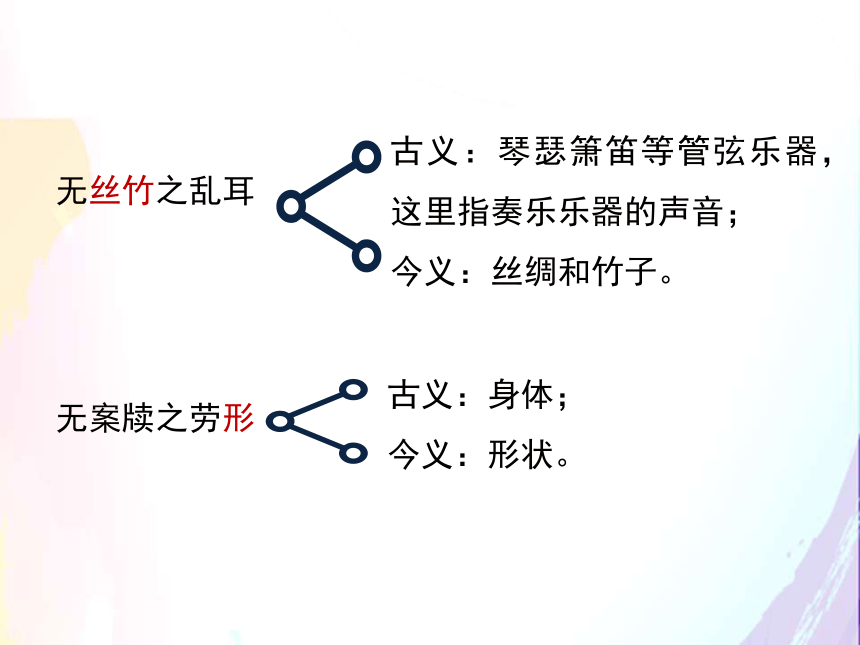 无丝竹之乱耳

古义：琴瑟箫笛等管弦乐器，这里指奏乐乐器的声音；

今义：丝绸和竹子。

无案牍之劳形

古义：身体；

今义：形状。